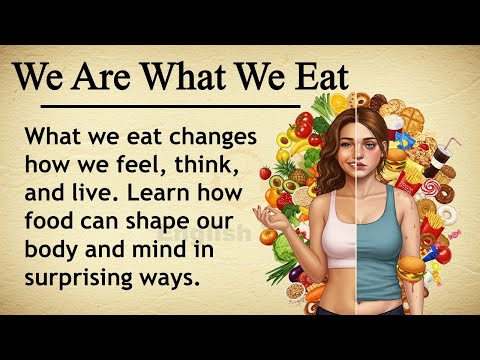 We Are What We Eat

What we eat changes how we feel, think, and live. Learn how food can shape our body and mind in surprising ways.

English